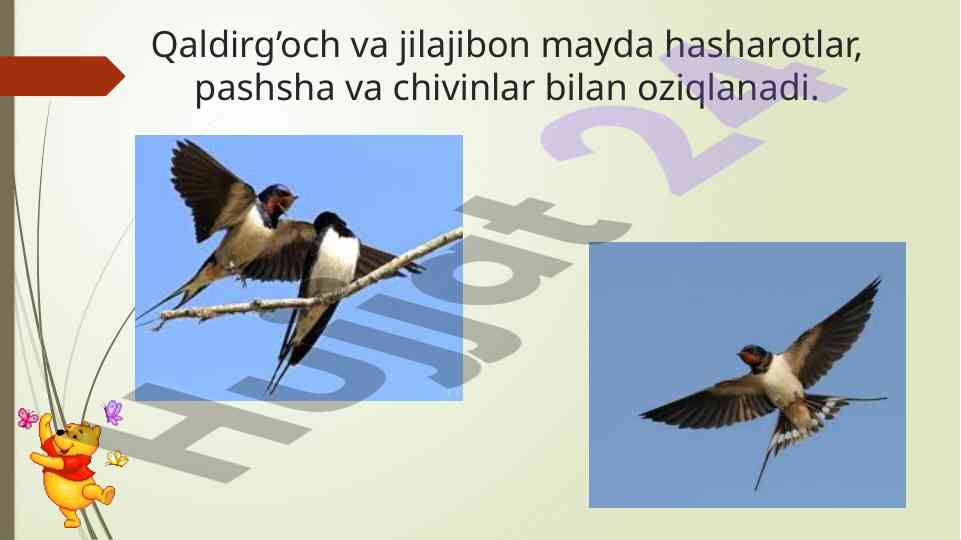 Qaldirg’och va jilajibon mayda hasharotlar, pashsha va chivinlar bilan oziqlanadi.

Hujjat 24